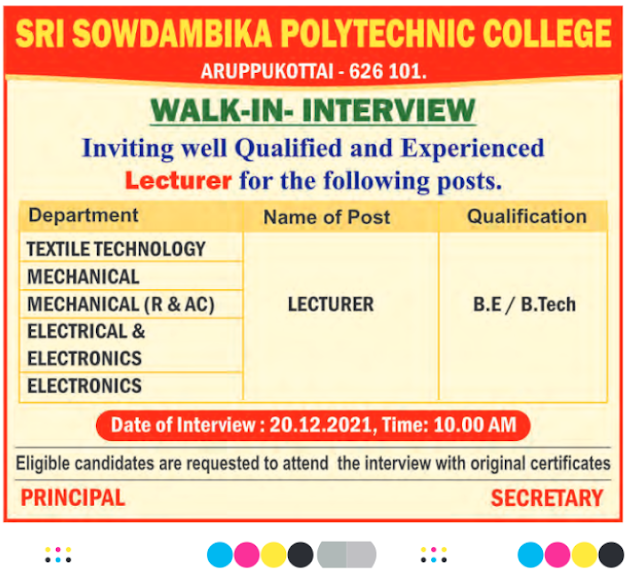 SRI SOWDAMBIKA POLYTECHNIC COLLEGE
ARUPPUKOTTAI - 626 101.

WALK-IN- INTERVIEW

Inviting well Qualified and Experienced Lecturer for the following posts.

| Department | Name of Post | Qualification |
|---|---|---|
| TEXTILE TECHNOLOGY | LECTURER | B.E / B.Tech |
| MECHANICAL | | |
| MECHANICAL (R & AC) | | |
| ELECTRICAL & ELECTRONICS | | |
| ELECTRONICS | | |

Date of Interview : 20.12.2021, Time: 10.00 AM

Eligible candidates are requested to attend the interview with original certificates

PRINCIPAL

SECRETARY